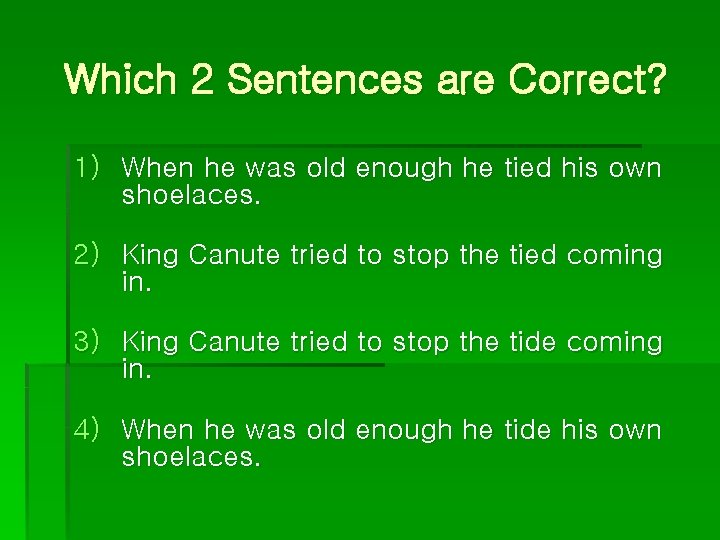 Which 2 Sentences are Correct?

1) When he was old enough he tied his own shoelaces.

2) King Canute tried to stop the tied coming in.

3) King Canute tried to stop the tide coming in.

4) When he was old enough he tide his own shoelaces.